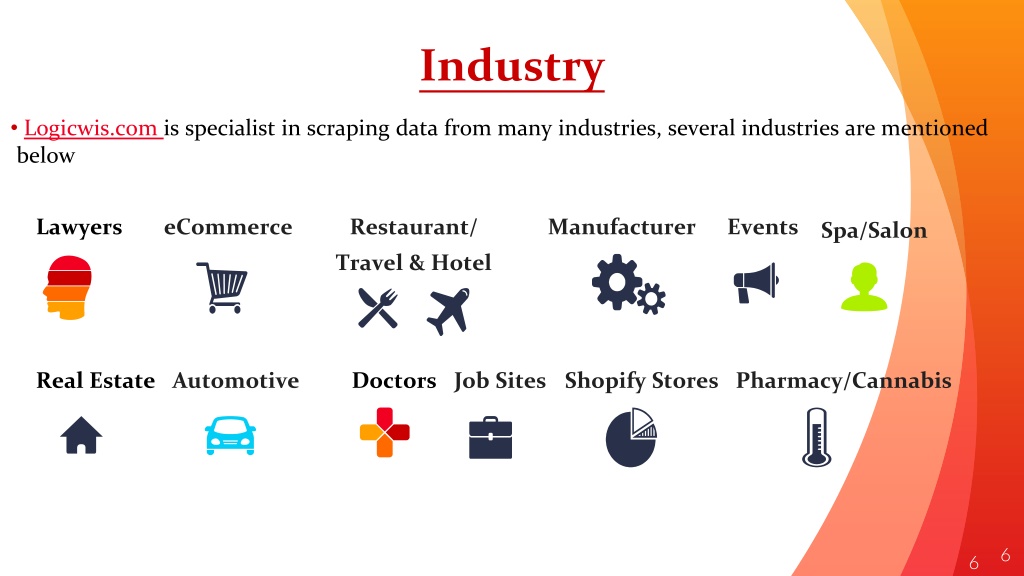 Industry

• Logicwis.com is specialist in scraping data from many industries, several industries are mentioned below

Lawyers eCommerce Restaurant/ Travel & Hotel Manufacturer Events Spa/Salon

Real Estate Automotive Doctors Job Sites Shopify Stores Pharmacy/Cannabis

6 6